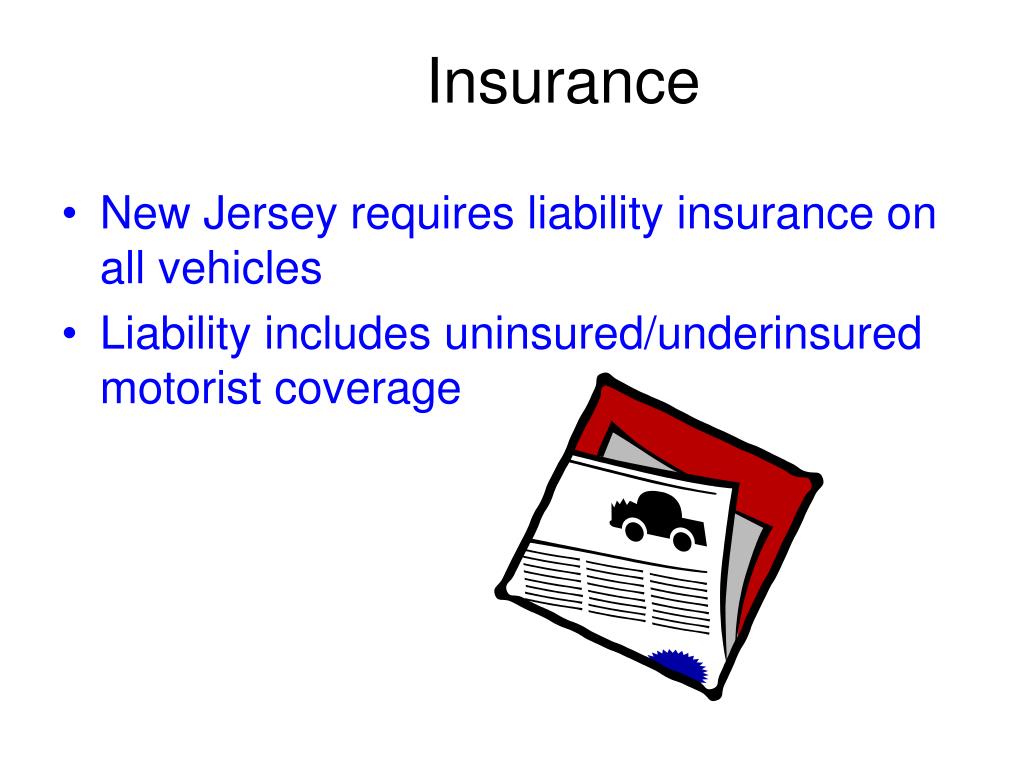 Insurance

• New Jersey requires liability insurance on all vehicles
• Liability includes uninsured/underinsured motorist coverage